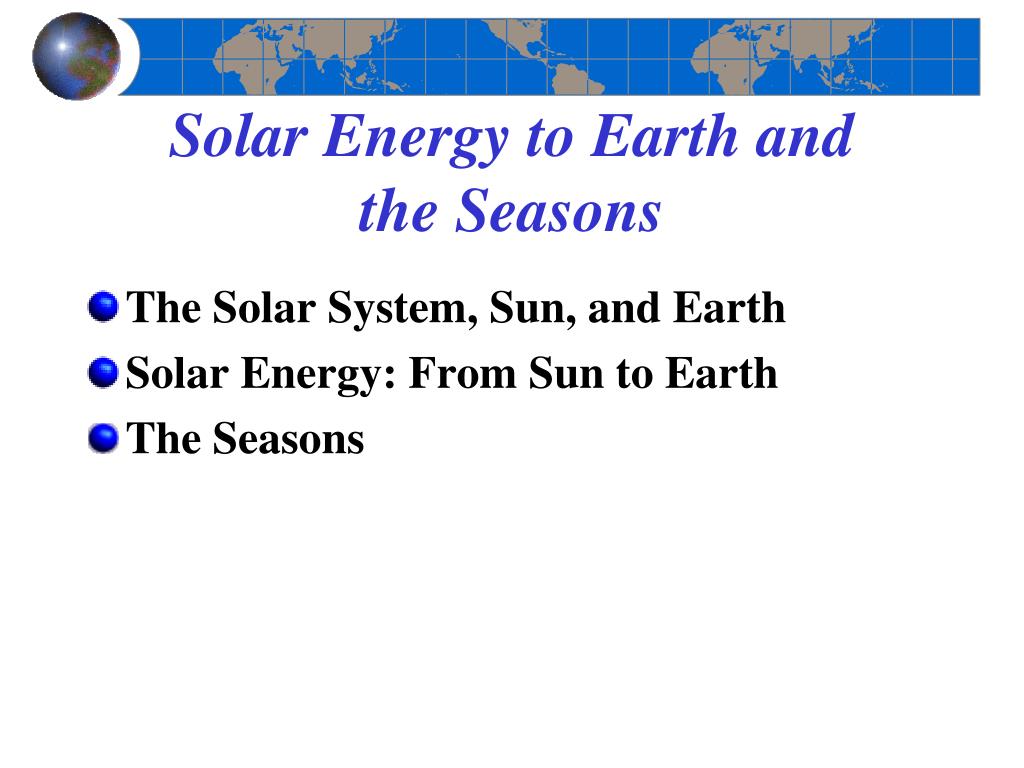 Solar Energy to Earth and the Seasons

The Solar System, Sun, and Earth

Solar Energy: From Sun to Earth

The Seasons